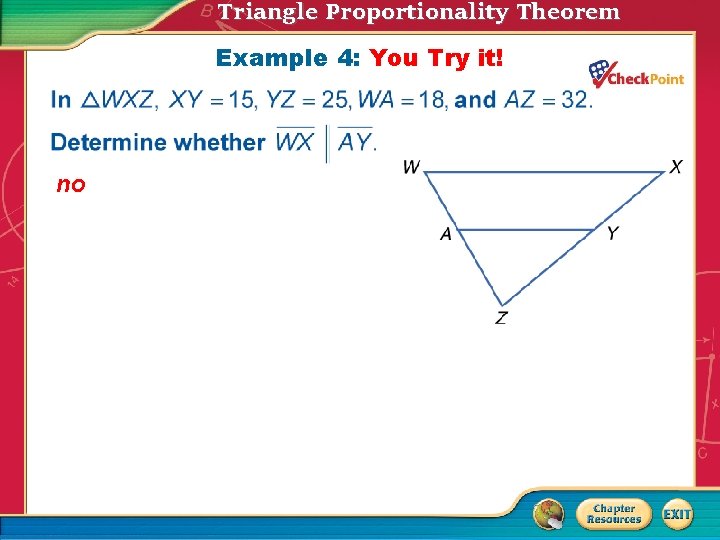 Triangle Proportionality Theorem

Example 4: You Try it!

CheckPoint

In $\triangle WXZ$, $XY = 15$, $YZ = 25$, $WA = 18$, and $AZ = 32$.

Determine whether $\overline{WX} \parallel \overline{AY}$.

no

W
X
A
Y
Z

Chapter Resources
EXIT